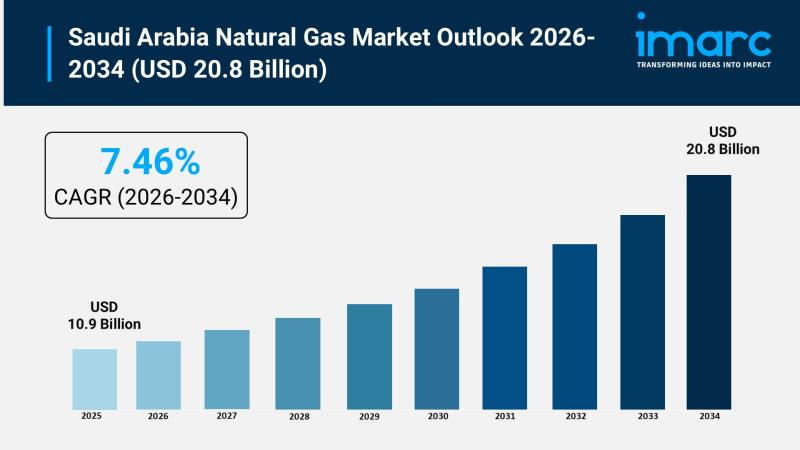 Saudi Arabia Natural Gas Market Outlook 2026-2034 (USD 20.8 Billion)

imarc
TRANSFORMING IDEAS INTO IMPACT

7.46%
CAGR (2026-2034)

USD
10.9 Billion

USD
20.8 Billion

2025
2026
2027
2028
2029
2030
2031
2032
2033
2034